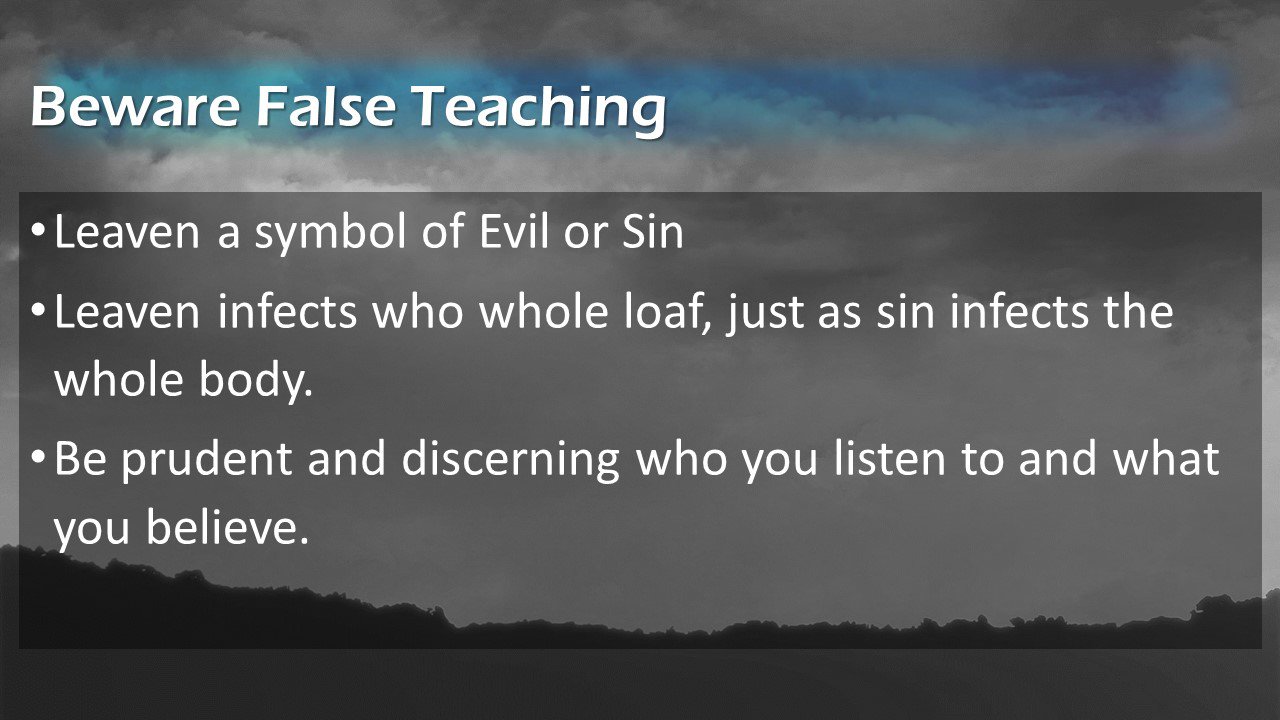 Beware False Teaching

• Leaven a symbol of Evil or Sin
• Leaven infects who whole loaf, just as sin infects the whole body.
• Be prudent and discerning who you listen to and what you believe.